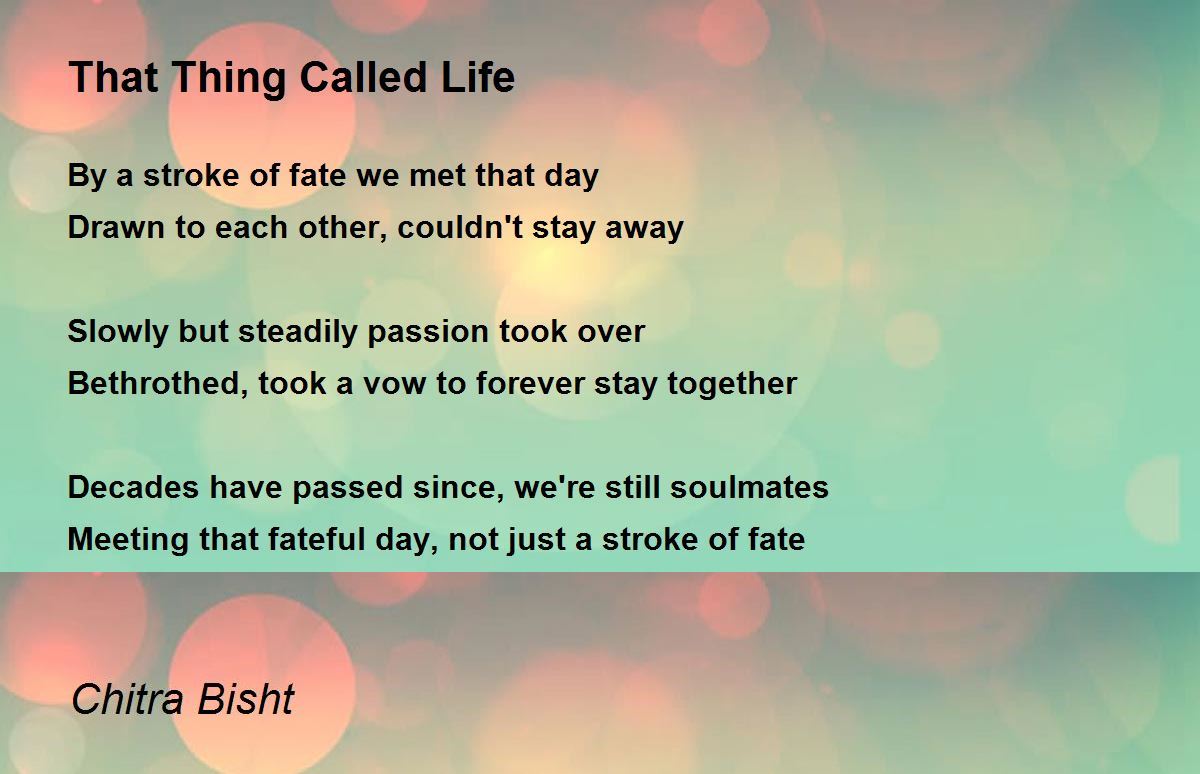 That Thing Called Life

By a stroke of fate we met that day
Drawn to each other, couldn't stay away

Slowly but steadily passion took over
Bethrothed, took a vow to forever stay together

Decades have passed since, we're still soulmates
Meeting that fateful day, not just a stroke of fate

Chitra Bisht